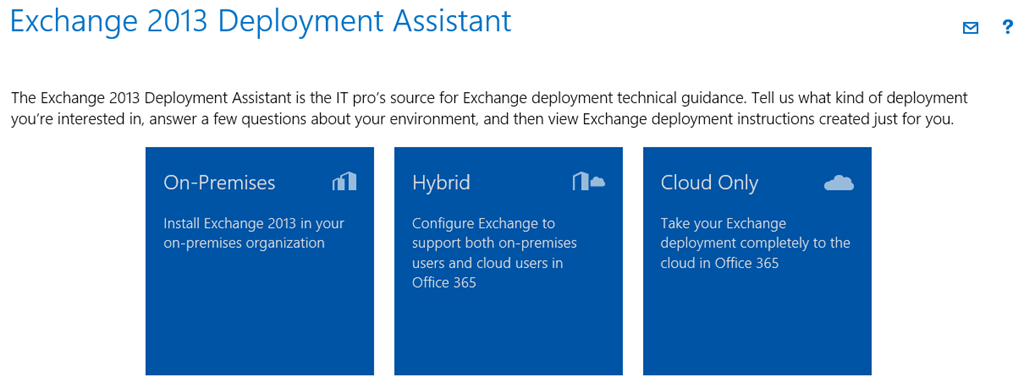 Exchange 2013 Deployment Assistant

?

The Exchange 2013 Deployment Assistant is the IT pro's source for Exchange deployment technical guidance. Tell us what kind of deployment you're interested in, answer a few questions about your environment, and then view Exchange deployment instructions created just for you.

On-Premises

Install Exchange 2013 in your on-premises organization

Hybrid

Configure Exchange to support both on-premises users and cloud users in Office 365

Cloud Only

Take your Exchange deployment completely to the cloud in Office 365